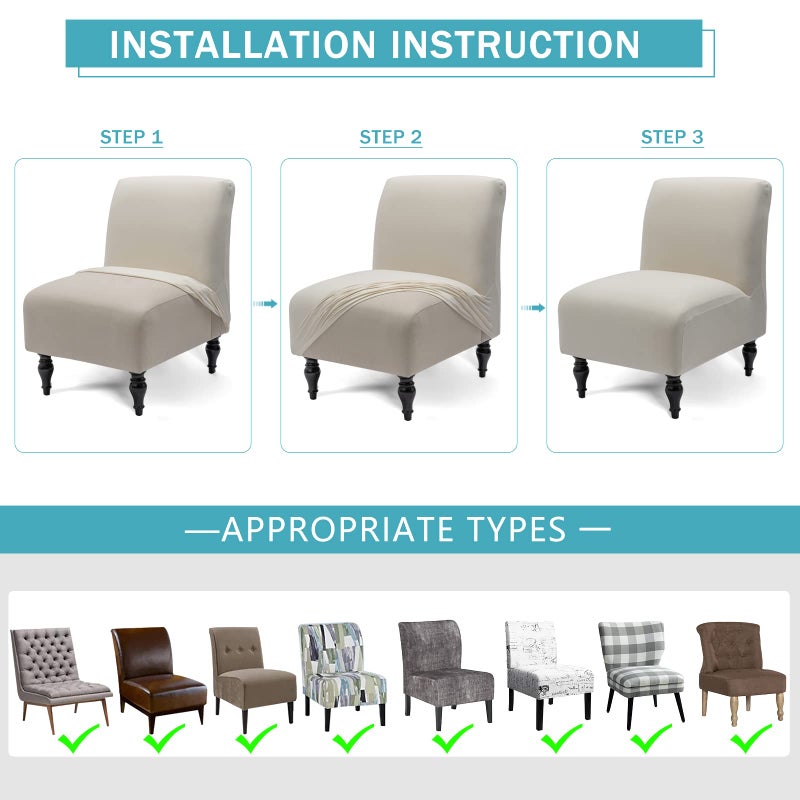 INSTALLATION INSTRUCTION

STEP 1

STEP 2

STEP 3

—APPROPRIATE TYPES —